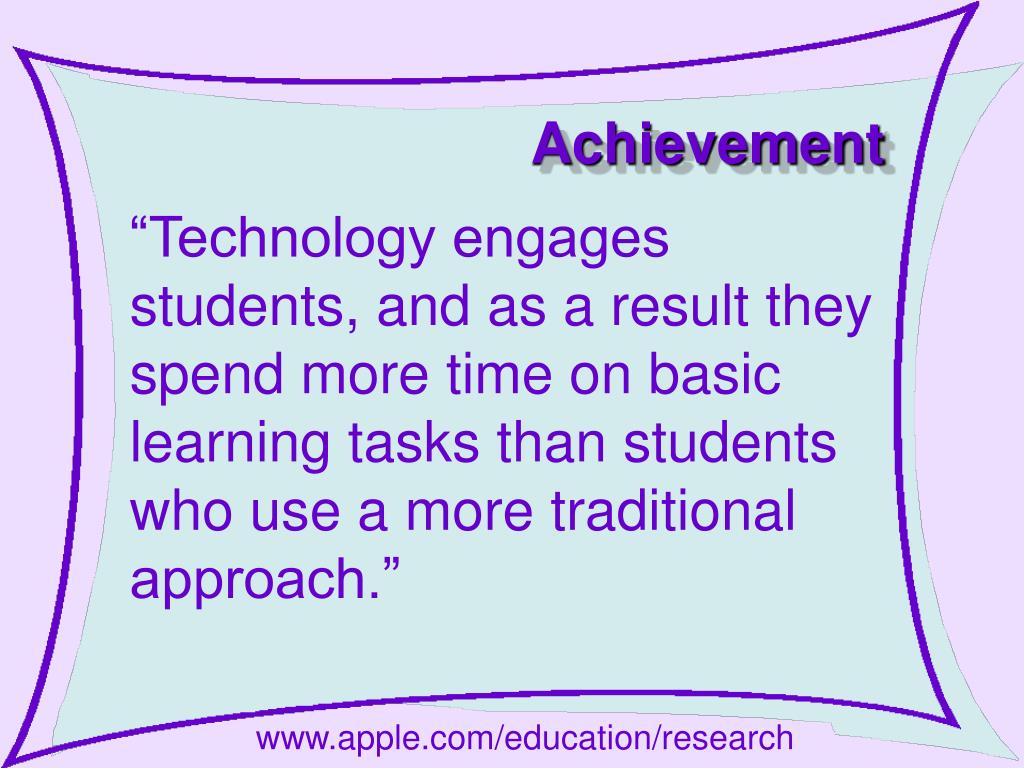 Achievement

“Technology engages students, and as a result they spend more time on basic learning tasks than students who use a more traditional approach.”

www.apple.com/education/research